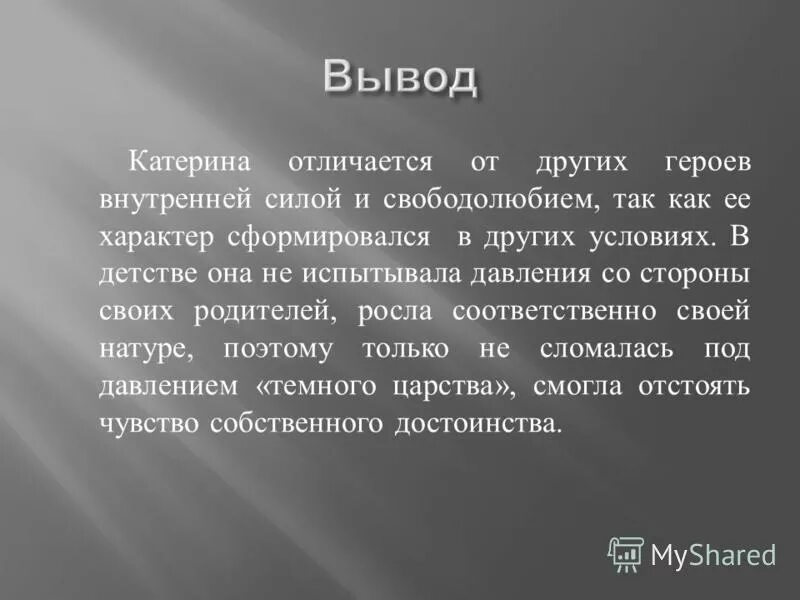 Вывод

Катерина отличается от других героев внутренней силой и свободолюбием, так как ее характер сформировался в других условиях. В детстве она не испытывала давления со стороны своих родителей, росла соответственно своей натуре, поэтому только не сломалась под давлением «темного царства», смогла отстоять чувство собственного достоинства.

MyShared